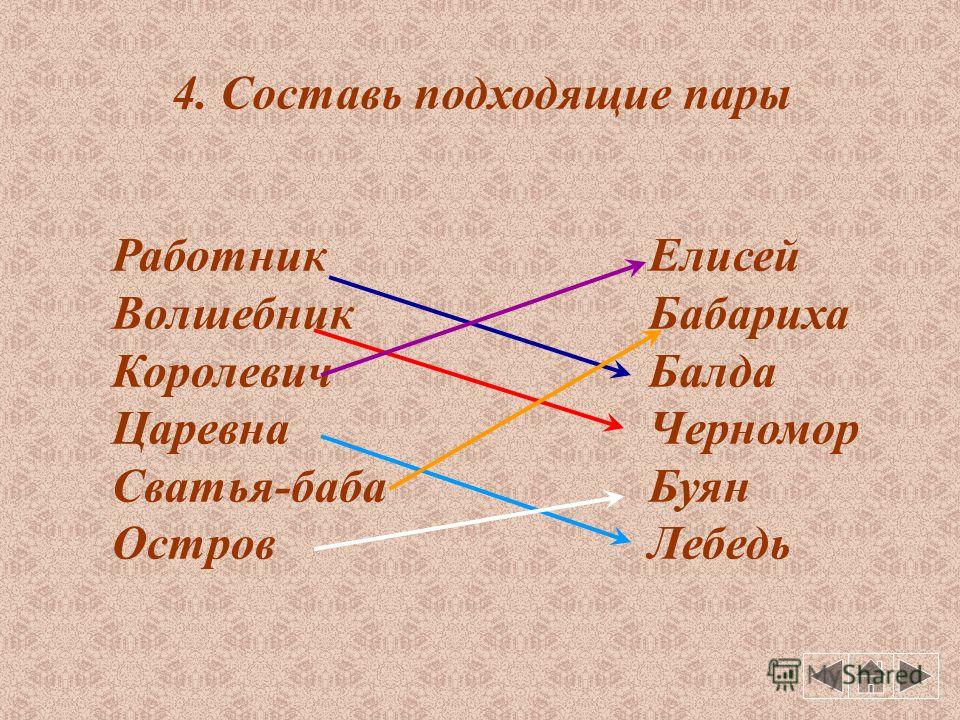 4. Составь подходящие пары

Работник
Волшебник
Королевич
Царевна
Сватья-баба
Остров

Елисей
Бабариха
Балда
Черномор
Буян
Лебедь

MyShared